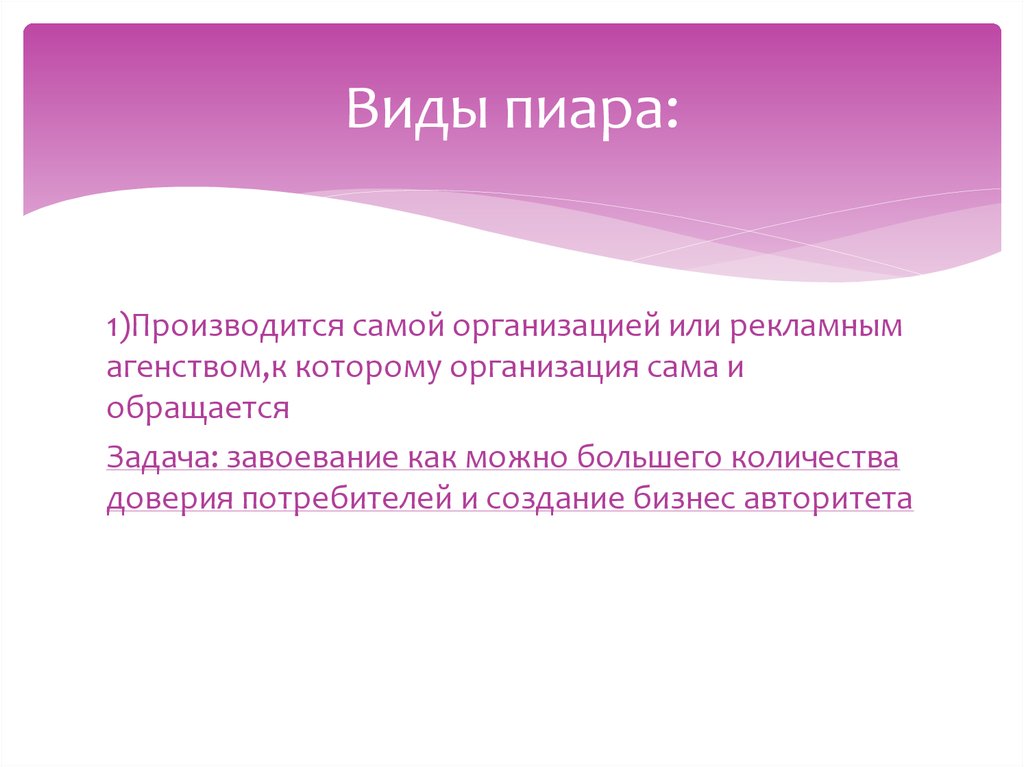 Виды пиара:

1)Производится самой организацией или рекламным агенством,к которому организация сама и обращается

Задача: завоевание как можно большего количества доверия потребителей и создание бизнес авторитета